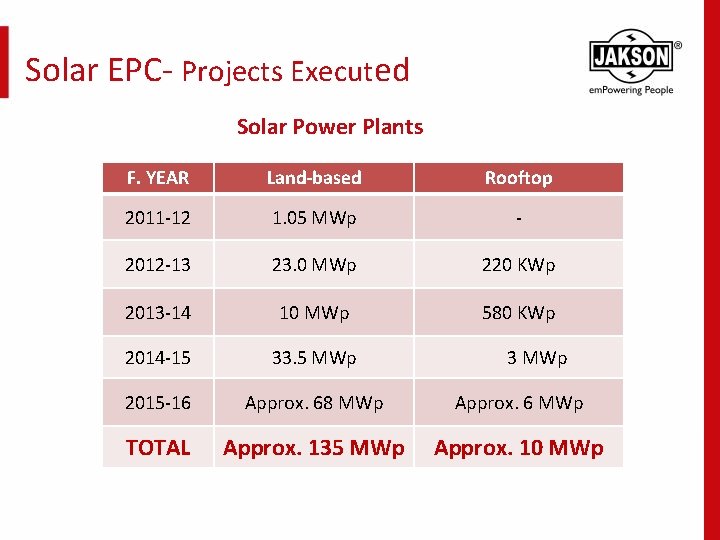 Solar EPC- Projects Executed

JAKSON®
emPowering People

Solar Power Plants

| F. YEAR | Land-based | Rooftop |
|---|---|---|
| 2011-12 | 1.05 MWp | - |
| 2012-13 | 23.0 MWp | 220 KWp |
| 2013-14 | 10 MWp | 580 KWp |
| 2014-15 | 33.5 MWp | 3 MWp |
| 2015-16 | Approx. 68 MWp | Approx. 6 MWp |
| TOTAL | Approx. 135 MWp | Approx. 10 MWp |